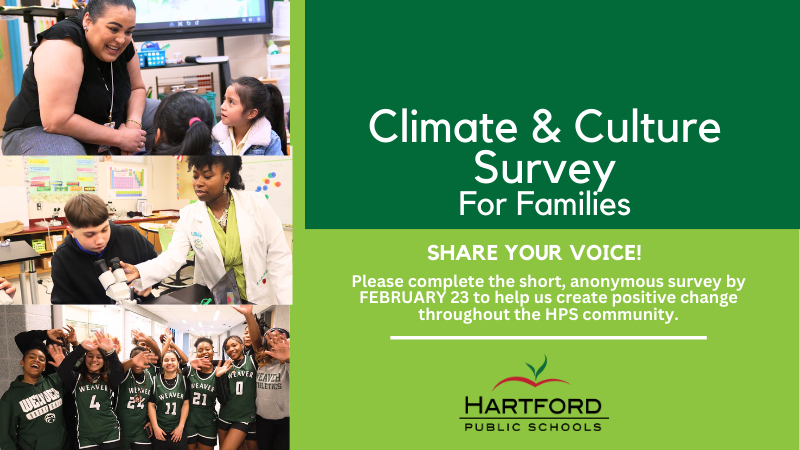 Climate & Culture Survey
For Families

SHARE YOUR VOICE!

Please complete the short, anonymous survey by FEBRUARY 23 to help us create positive change throughout the HPS community.

HARTFORD
PUBLIC SCHOOLS

WEAVER 4
WEAVER 24
WEAVER 11
WEAVER 21
WEAVER 0
WEAVER ATHLETICS